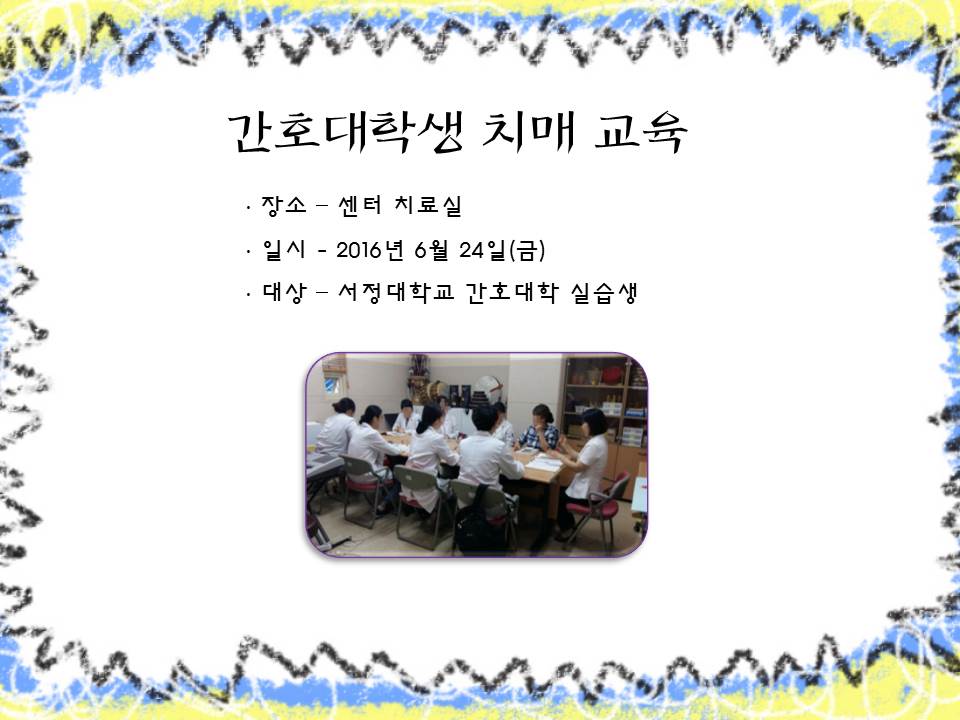 간호대학생 치매 교육

· 장소 – 센터 치료실

· 일시 - 2016년 6월 24일(금)

· 대상 – 서정대학교 간호대학 실습생